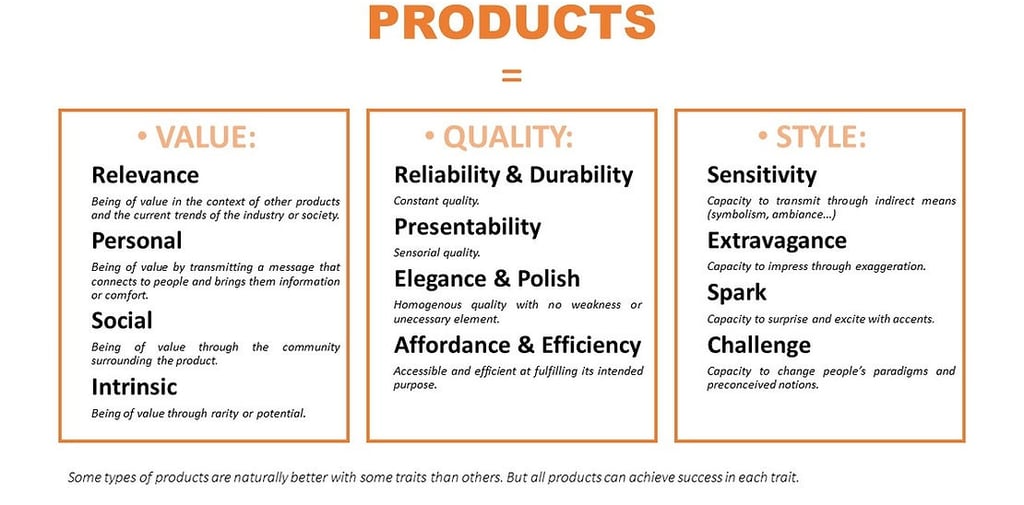 PRODUCTS

=

• VALUE:

Relevance

Being of value in the context of other products and the current trends of the industry or society.

Personal

Being of value by transmitting a message that connects to people and brings them information or comfort.

Social

Being of value through the community surrounding the product.

Intrinsic

Being of value through rarity or potential.

• QUALITY:

Reliability & Durability

Constant quality.

Presentability

Sensorial quality.

Elegance & Polish

Homogenous quality with no weakness or unecessary element.

Affordance & Efficiency

Accessible and efficient at fulfilling its intended purpose.

• STYLE:

Sensitivity

Capacity to transmit through indirect means (symbolism, ambiance...)

Extravagance

Capacity to impress through exaggeration.

Spark

Capacity to surprise and excite with accents.

Challenge

Capacity to change people's paradigms and preconceived notions.

Some types of products are naturally better with some traits than others. But all products can achieve success in each trait.